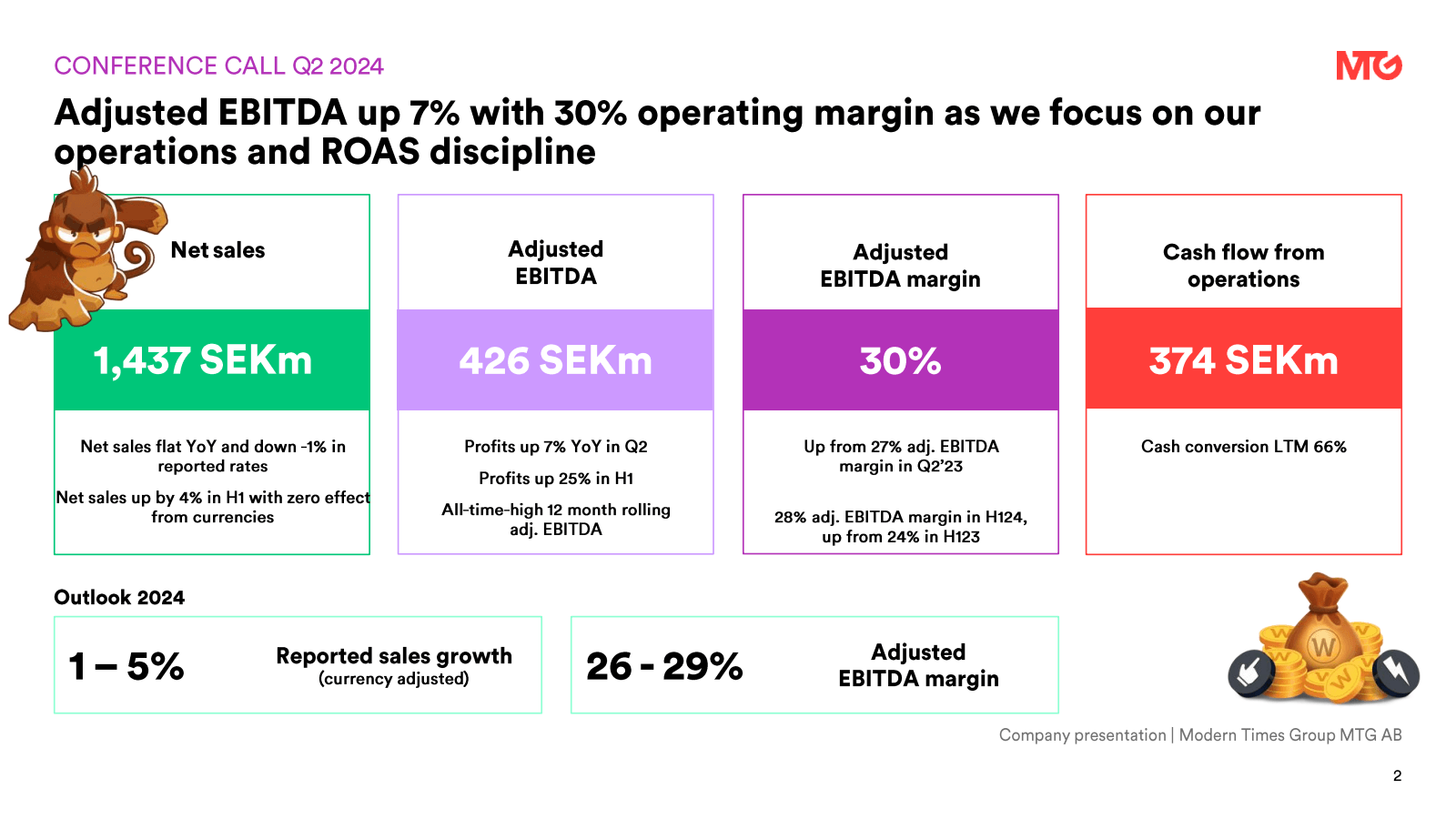 CONFERENCE CALL Q2 2024

MTG

Adjusted EBITDA up 7% with 30% operating margin as we focus on our operations and ROAS discipline

Net sales

1,437 SEKm

Net sales flat YoY and down -1% in reported rates

Net sales up by 4% in H1 with zero effect from currencies

Adjusted EBITDA

426 SEKm

Profits up 7% YoY in Q2

Profits up 25% in H1

All-time-high 12 month rolling adj. EBITDA

Adjusted EBITDA margin

30%

Up from 27% adj. EBITDA margin in Q2'23

28% adj. EBITDA margin in H124, up from 24% in H123

Cash flow from operations

374 SEKm

Cash conversion LTM 66%

Outlook 2024

1 – 5% Reported sales growth (currency adjusted)

26 - 29% Adjusted EBITDA margin

W

Company presentation | Modern Times Group MTG AB

2